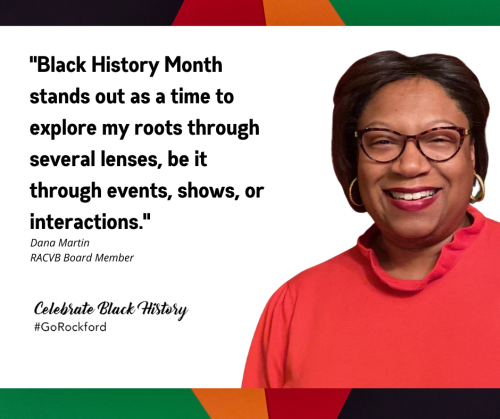 "Black History Month stands out as a time to explore my roots through several lenses, be it through events, shows, or interactions."

Dana Martin
RACVB Board Member

Celebrate Black History
#GoRockford